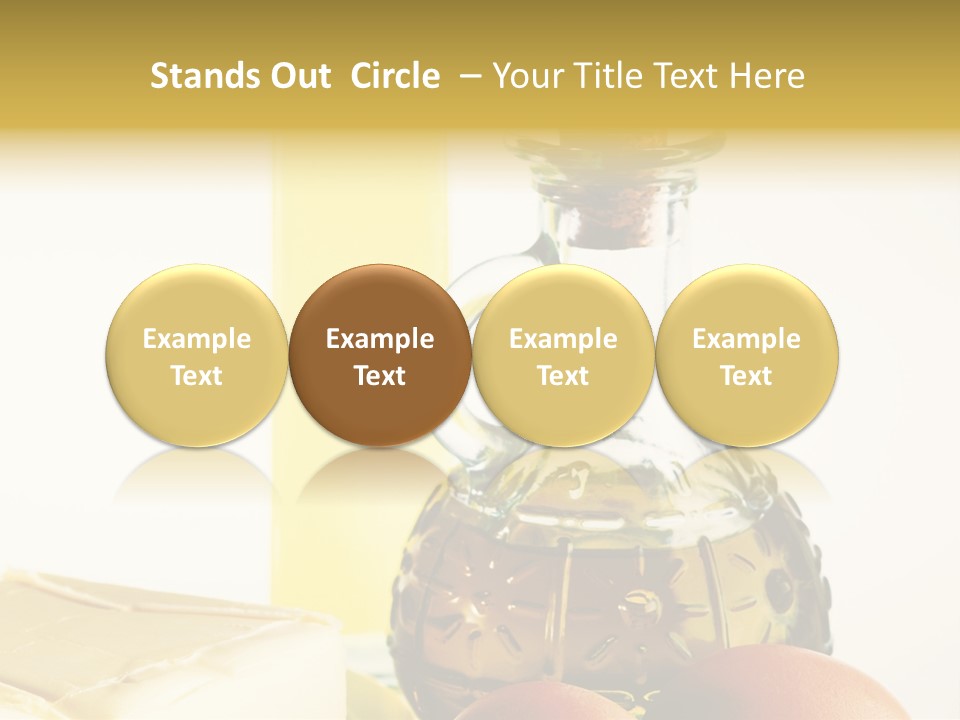 Stands Out Circle – Your Title Text Here

Example Text

Example Text

Example Text

Example Text